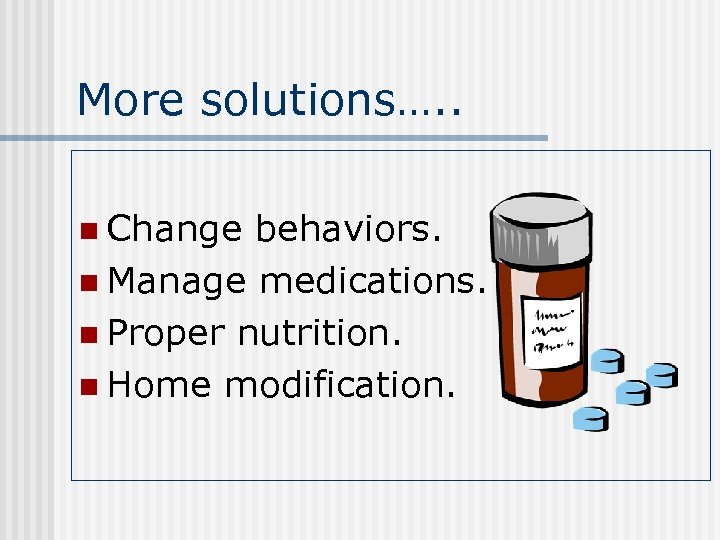 More solutions…..

- Change behaviors.
- Manage medications.
- Proper nutrition.
- Home modification.